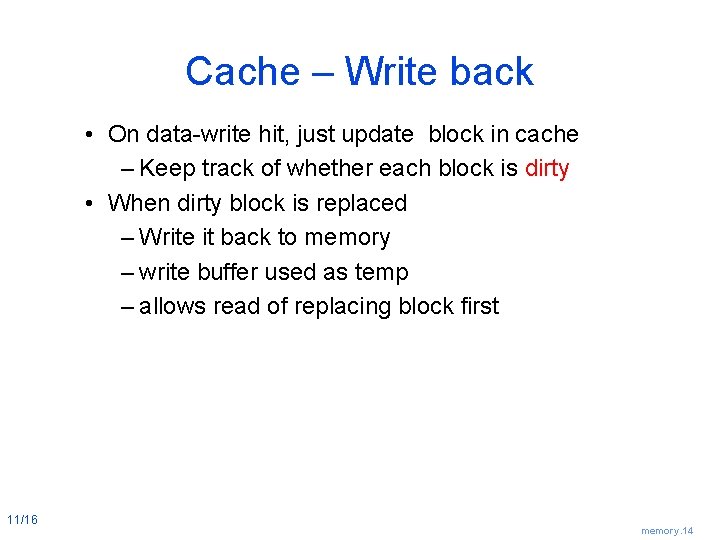 Cache – Write back

• On data-write hit, just update block in cache
– Keep track of whether each block is dirty
• When dirty block is replaced
– Write it back to memory
– write buffer used as temp
– allows read of replacing block first

11/16

memory.14